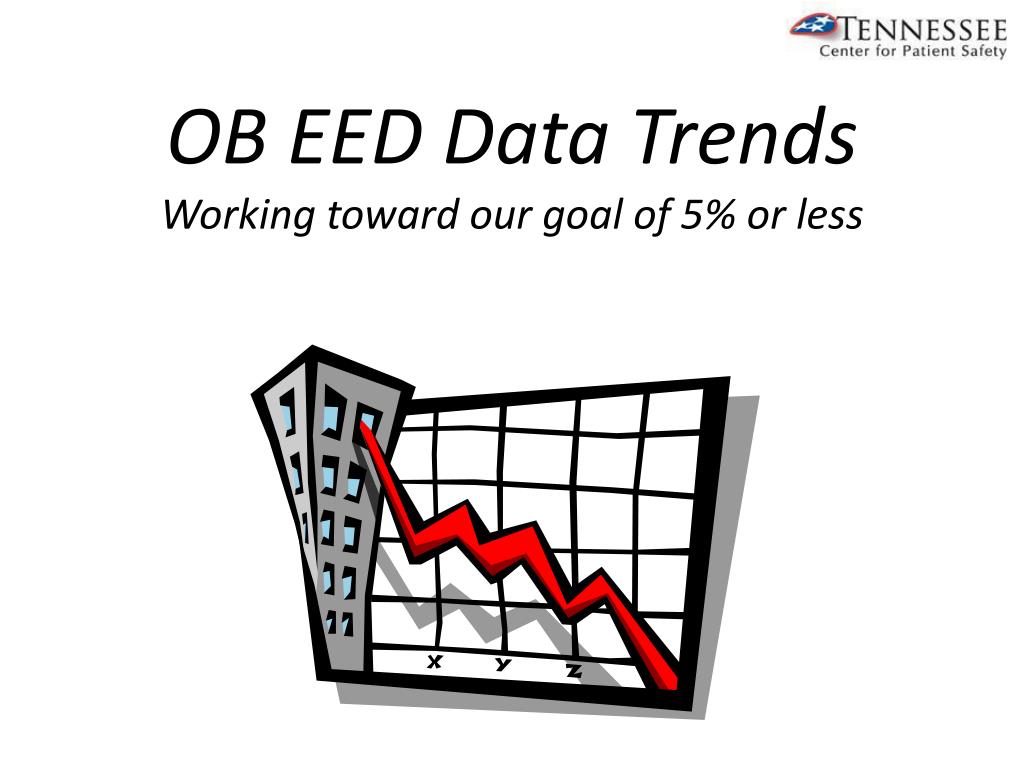 TENNESSEE
Center for Patient Safety

OB EED Data Trends

Working toward our goal of 5% or less

X Y Z